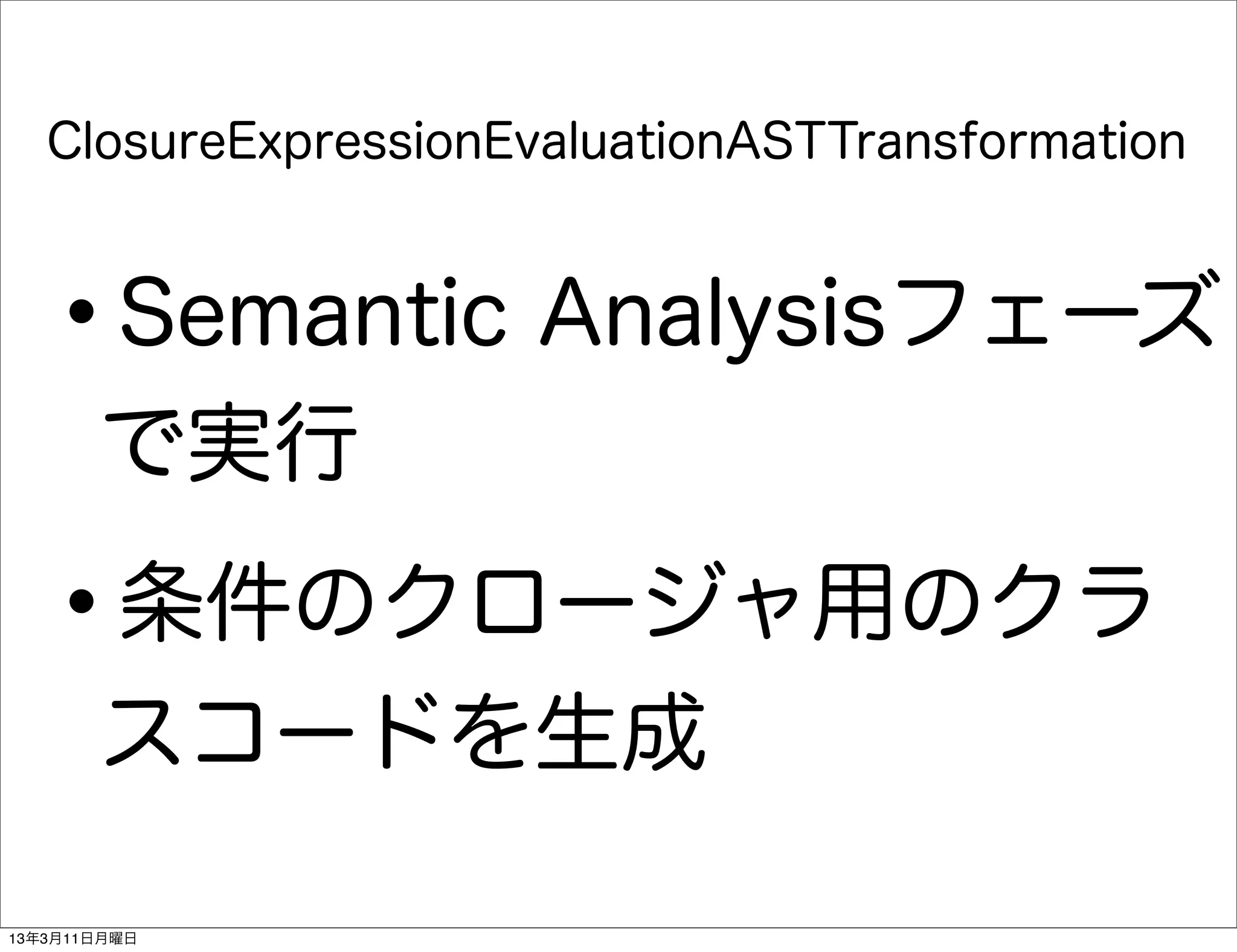 ClosureExpressionEvaluationASTTransformation

• Semantic Analysisフェーズで実行

• 条件のクロージャ用のクラスコードを生成

13年3月11日月曜日